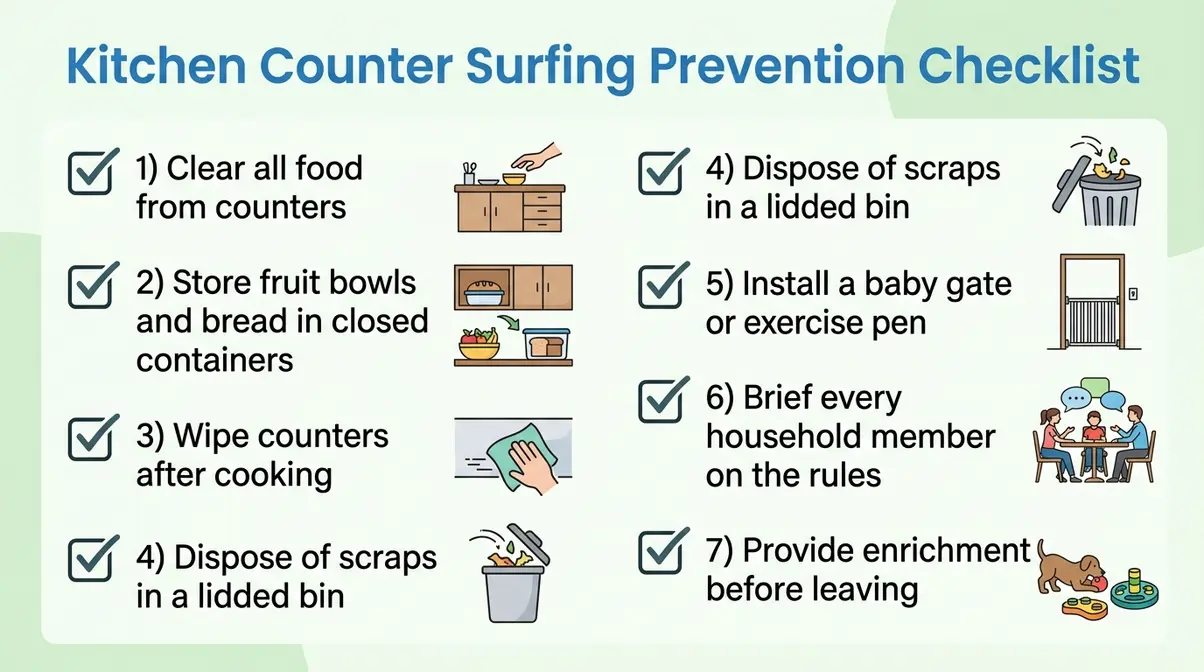 Kitchen Counter Surfing Prevention Checklist

1) Clear all food from counters

2) Store fruit bowls and bread in closed containers

3) Wipe counters after cooking

4) Dispose of scraps in a lidded bin

4) Dispose of scraps in a lidded bin

5) Install a baby gate or exercise pen

6) Brief every household member on the rules

7) Provide enrichment before leaving